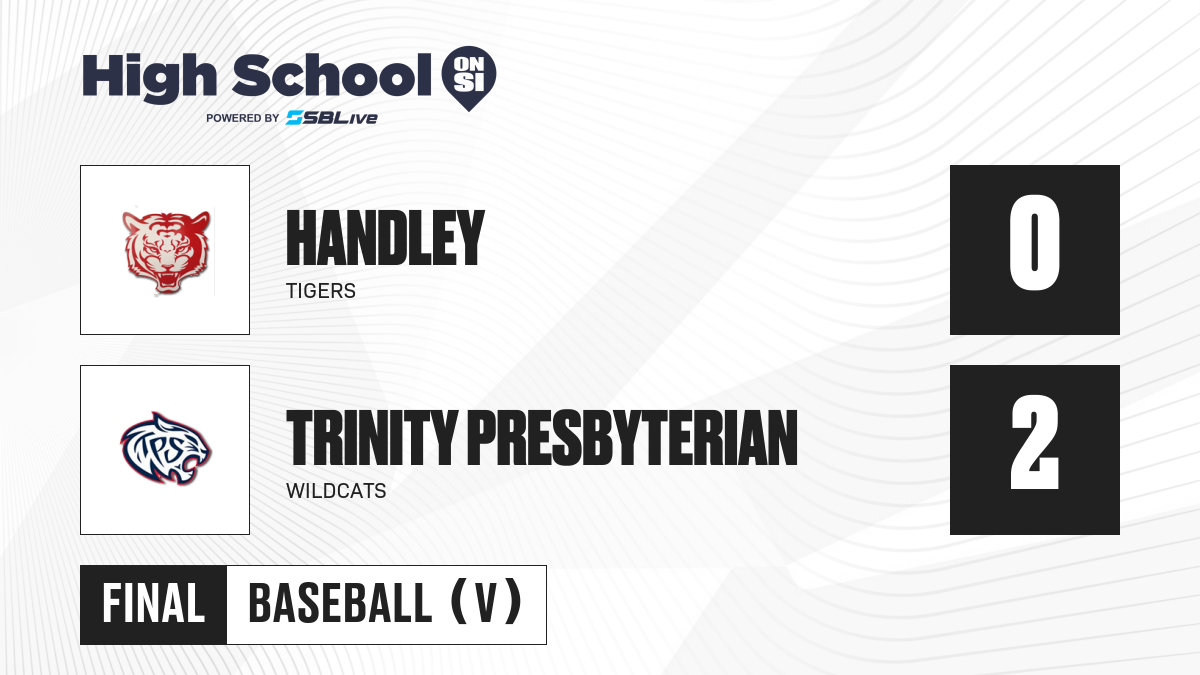 High School ON SI
POWERED BY SBLive

HANDLEY
TIGERS
0

TPS

TRINITY PRESBYTERIAN
WILDCATS
2

FINAL
BASEBALL (V)